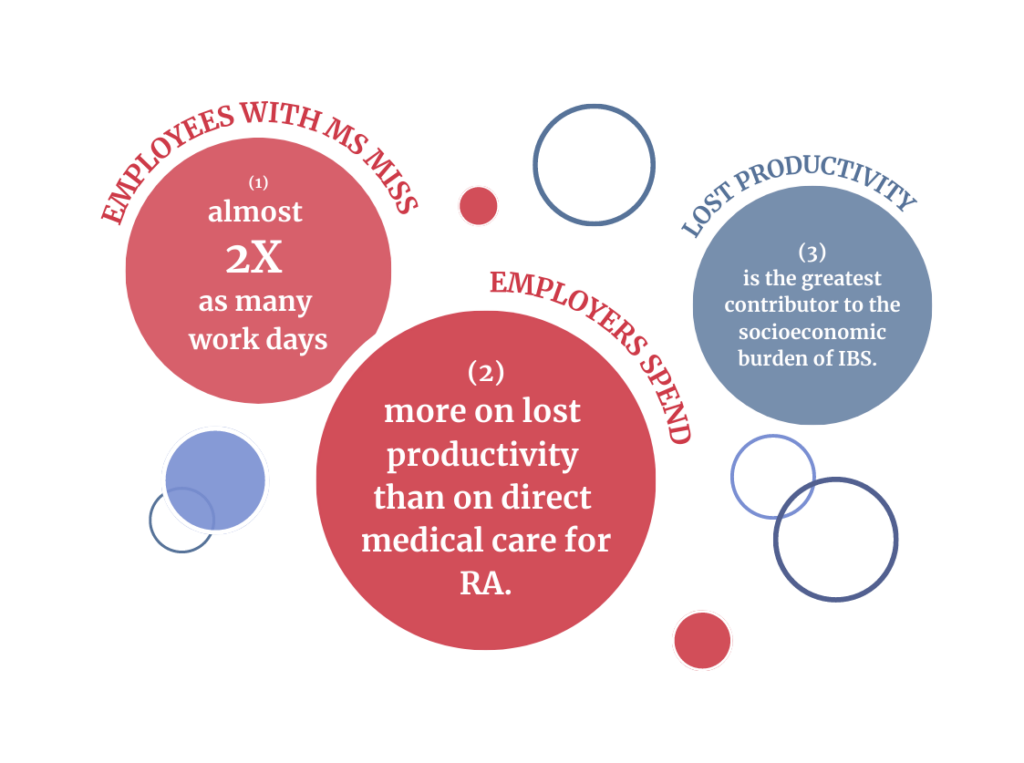 EMPLOYEES WITH MS MISS

(1)
almost
2X
as many
work days

EMPLOYERS SPEND

(2)
more on lost productivity than on direct medical care for RA.

LOST PRODUCTIVITY

(3)
is the greatest contributor to the socioeconomic burden of IBS.